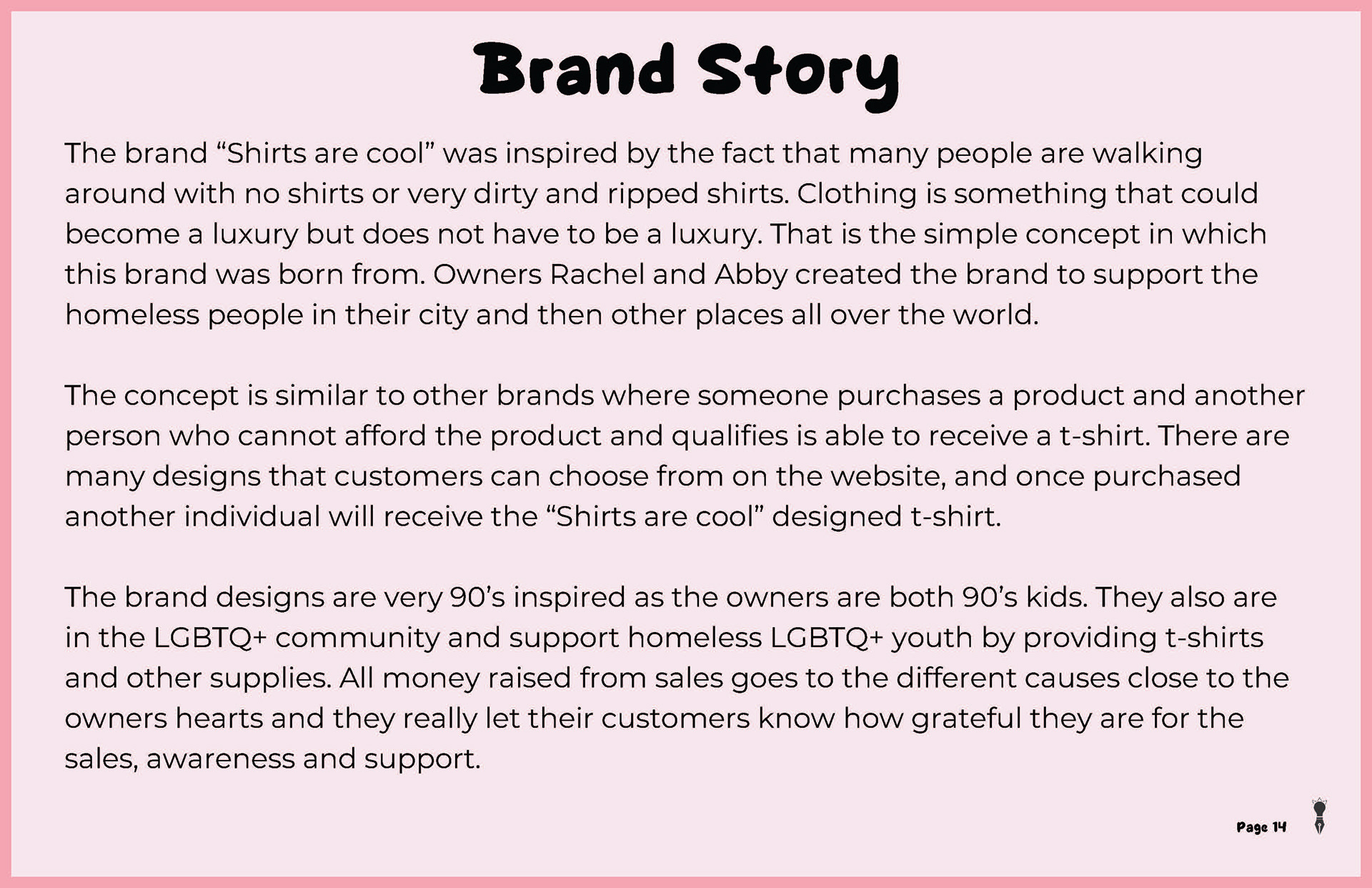 Brand Story

The brand “Shirts are cool” was inspired by the fact that many people are walking around with no shirts or very dirty and ripped shirts. Clothing is something that could become a luxury but does not have to be a luxury. That is the simple concept in which this brand was born from. Owners Rachel and Abby created the brand to support the homeless people in their city and then other places all over the world.

The concept is similar to other brands where someone purchases a product and another person who cannot afford the product and qualifies is able to receive a t-shirt. There are many designs that customers can choose from on the website, and once purchased another individual will receive the “Shirts are cool” designed t-shirt.

The brand designs are very 90’s inspired as the owners are both 90’s kids. They also are in the LGBTQ+ community and support homeless LGBTQ+ youth by providing t-shirts and other supplies. All money raised from sales goes to the different causes close to the owners hearts and they really let their customers know how grateful they are for the sales, awareness and support.

Page 14